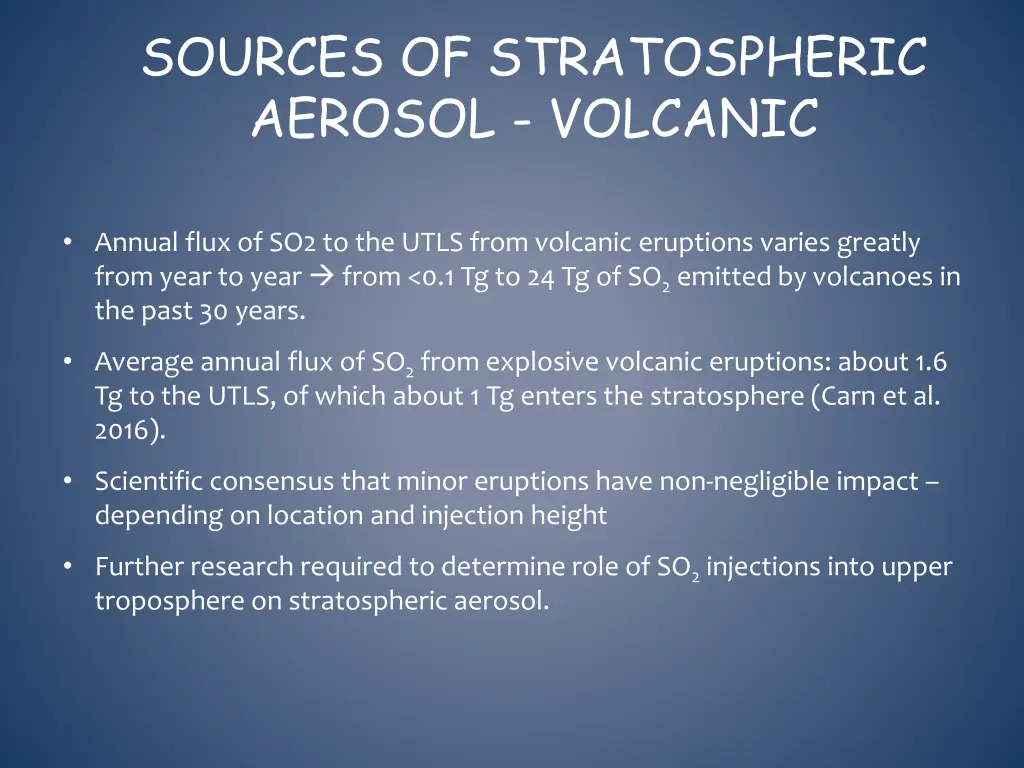 SOURCES OF STRATOSPHERIC AEROSOL - VOLCANIC

• Annual flux of SO2 to the UTLS from volcanic eruptions varies greatly from year to year → from <0.1 Tg to 24 Tg of $SO_2$ emitted by volcanoes in the past 30 years.

• Average annual flux of $SO_2$ from explosive volcanic eruptions: about 1.6 Tg to the UTLS, of which about 1 Tg enters the stratosphere (Carn et al. 2016).

• Scientific consensus that minor eruptions have non-negligible impact – depending on location and injection height

• Further research required to determine role of $SO_2$ injections into upper troposphere on stratospheric aerosol.